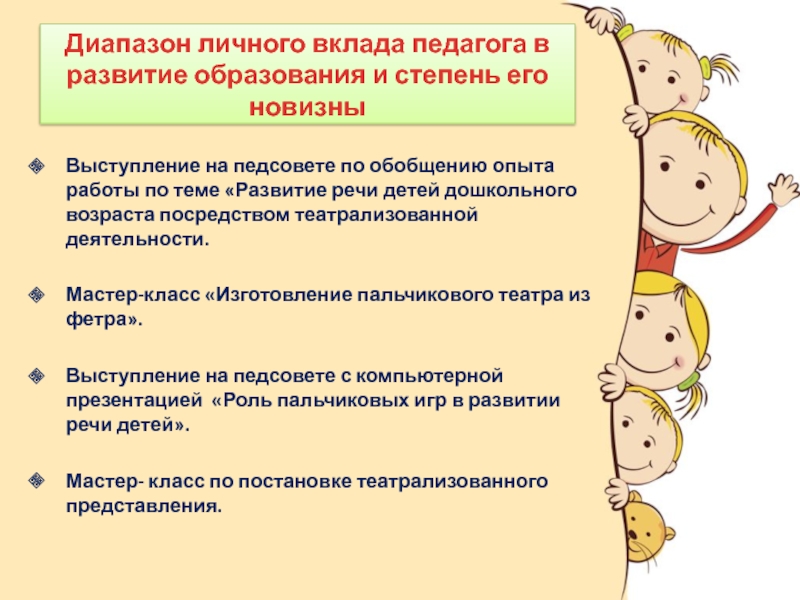 Диапазон личного вклада педагога в развитие образования и степень его новизны

Выступление на педсовете по обобщению опыта работы по теме «Развитие речи детей дошкольного возраста посредством театрализованной деятельности.

Мастер-класс «Изготовление пальчикового театра из фетра».

Выступление на педсовете с компьютерной презентацией «Роль пальчиковых игр в развитии речи детей».

Мастер- класс по постановке театрализованного представления.